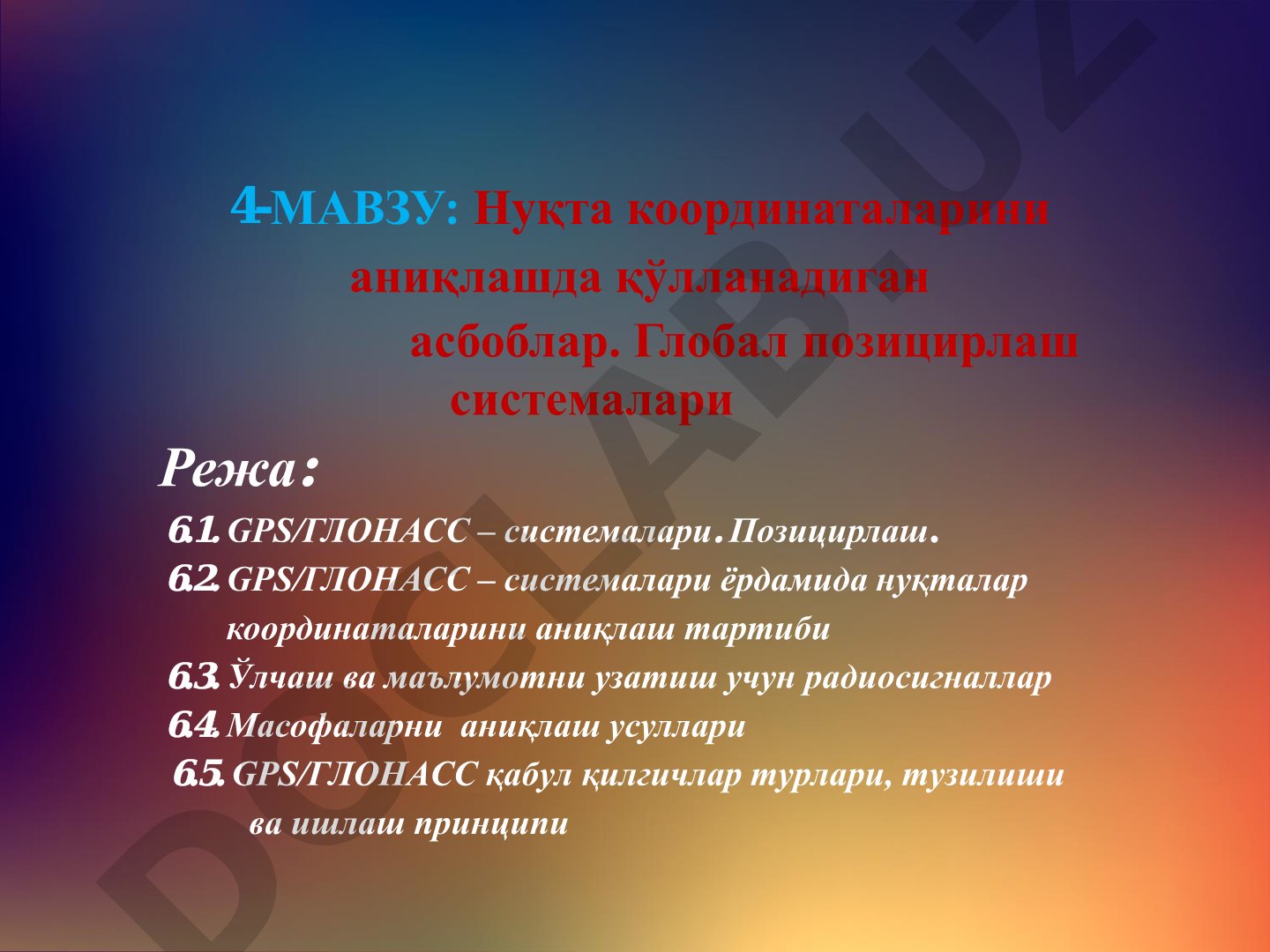 4-МАВЗУ: Нуқта координаталарини аниқлашда қўлланадиган асбоблар. Глобал позицирлаш системалари

Режа:

6.1. GPS/ГЛОНАСС – системалари. Позицирлаш.

6.2. GPS/ГЛОНАСС – системалари ёрдамида нуқталар координаталарини аниқлаш тартиби

6.3. Ўлчаш ва маълумотни узатиш учун радиосигналлар

6.4. Масофаларни аниқлаш усуллари

6.5. GPS/ГЛОНАСС қабул қилгичлар турлари, тузилиши ва ишлаш принципи

DOCLAB.UZ